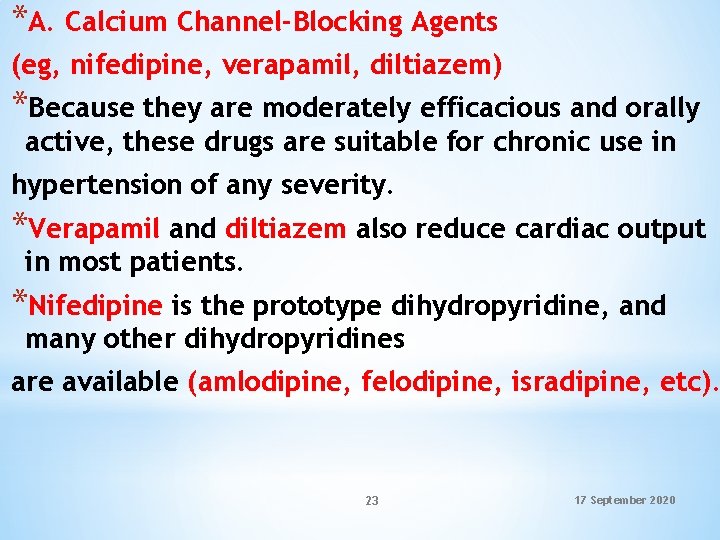 *A. Calcium Channel-Blocking Agents
(eg, nifedipine, verapamil, diltiazem)

*Because they are moderately efficacious and orally active, these drugs are suitable for chronic use in hypertension of any severity.

*Verapamil and diltiazem also reduce cardiac output in most patients.

*Nifedipine is the prototype dihydropyridine, and many other dihydropyridines are available (amlodipine, felodipine, isradipine, etc).

23

17 September 2020